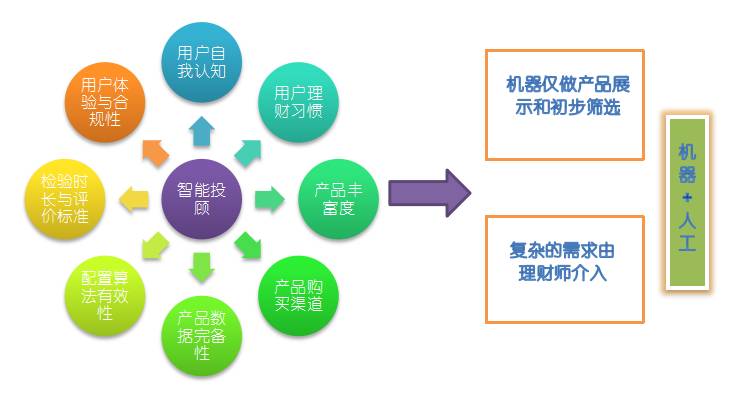 智能投顾

用户自我认知

用户理财习惯

产品丰富度

产品购买渠道

产品数据完备性

配置算法有效性

检验时长与评价标准

用户体验与合规性

机器仅做产品展示和初步筛选

复杂的需求由理财师介入

机器+人工